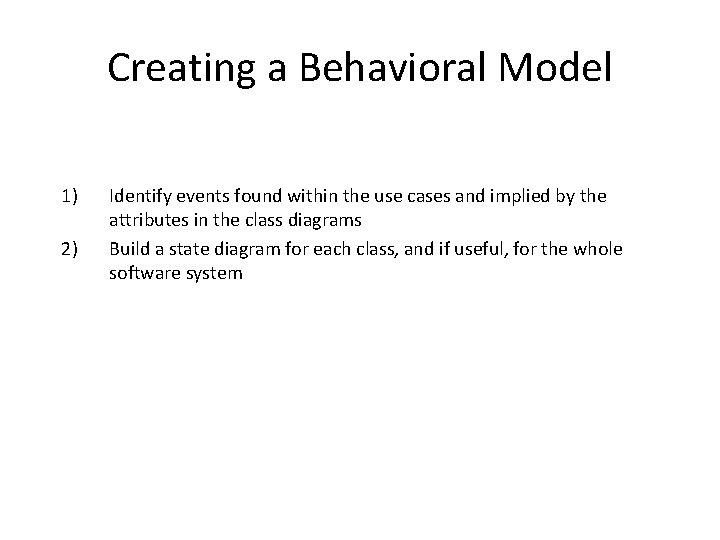 Creating a Behavioral Model

1) Identify events found within the use cases and implied by the attributes in the class diagrams

2) Build a state diagram for each class, and if useful, for the whole software system